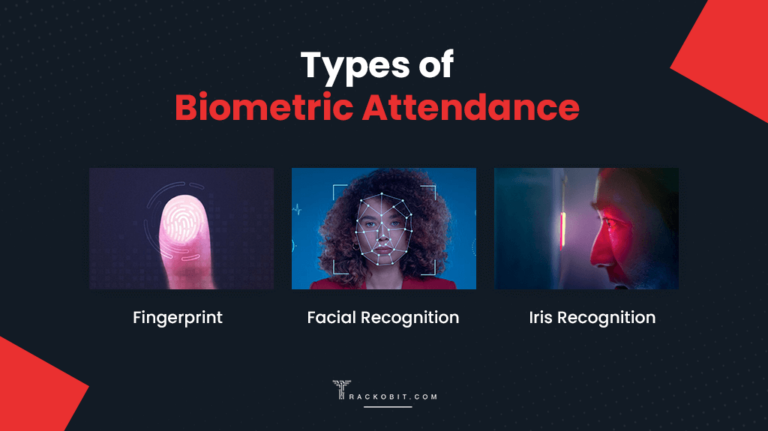 Types of
Biometric Attendance

Fingerprint

Facial Recognition

Iris Recognition

TRACKOBIT.COM